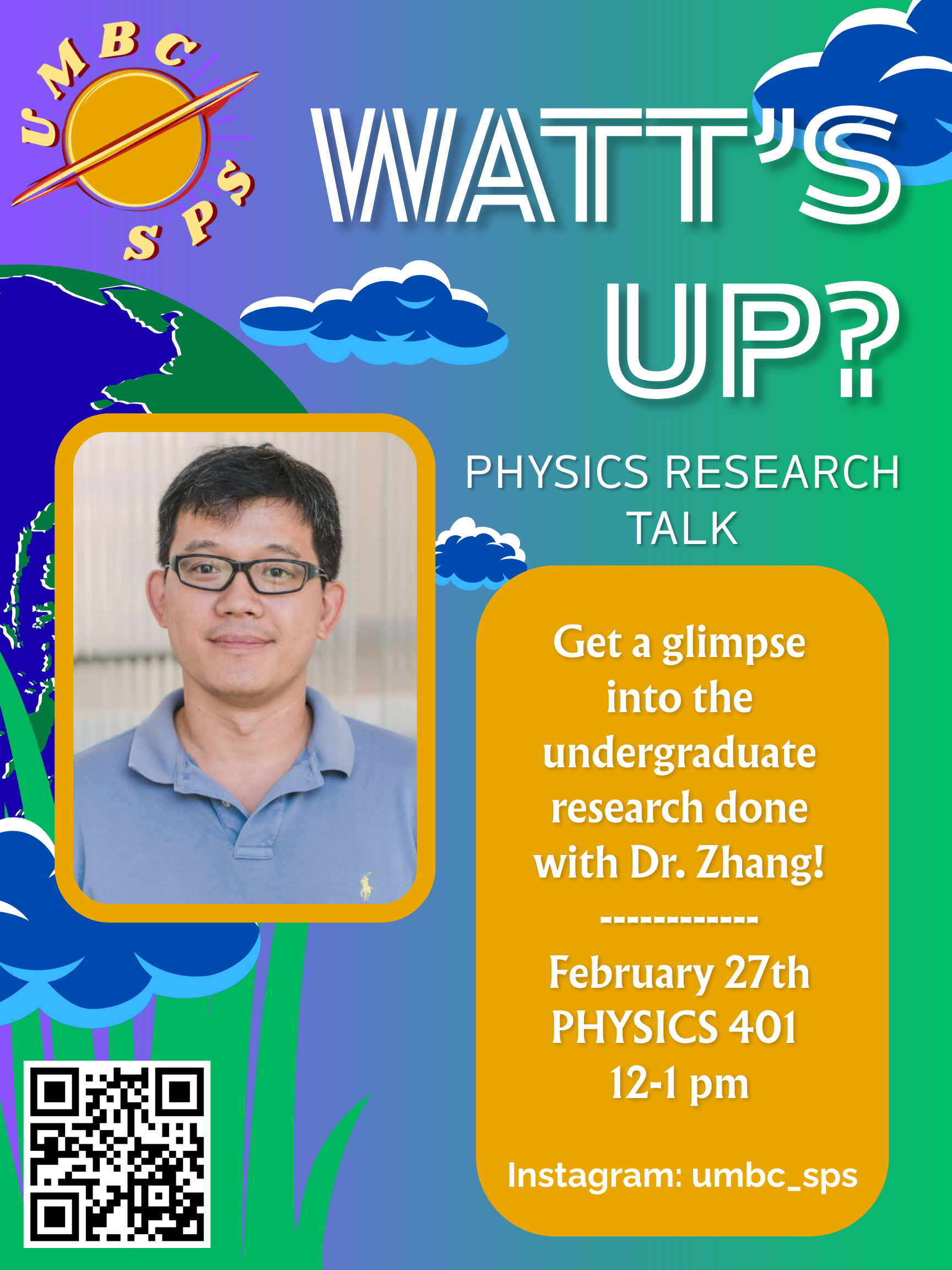 UMBC SPS

WATT'S UP?

PHYSICS RESEARCH TALK

Get a glimpse into the undergraduate research done with Dr. Zhang!

------------

February 27th
PHYSICS 401
12-1 pm

Instagram: umbc_sps